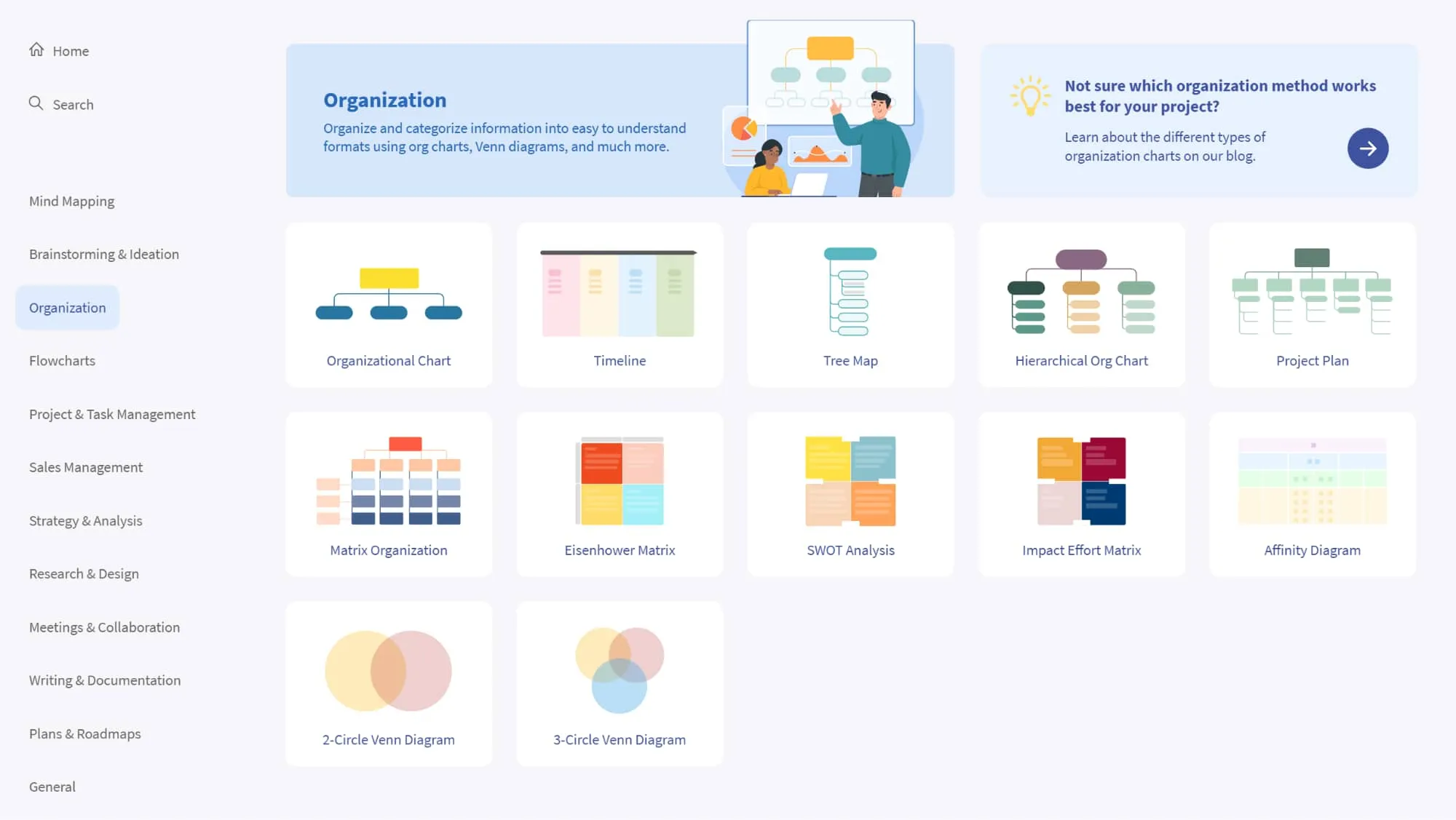 Home

Search

Mind Mapping

Brainstorming & Ideation

Organization

Flowcharts

Project & Task Management

Sales Management

Strategy & Analysis

Research & Design

Meetings & Collaboration

Writing & Documentation

Plans & Roadmaps

General

Organization

Organize and categorize information into easy to understand formats using org charts, Venn diagrams, and much more.

Not sure which organization method works best for your project?

Learn about the different types of organization charts on our blog.

Organizational Chart

Timeline

Tree Map

Hierarchical Org Chart

Project Plan

Matrix Organization

Eisenhower Matrix

SWOT Analysis

Impact Effort Matrix

Affinity Diagram

2-Circle Venn Diagram

3-Circle Venn Diagram